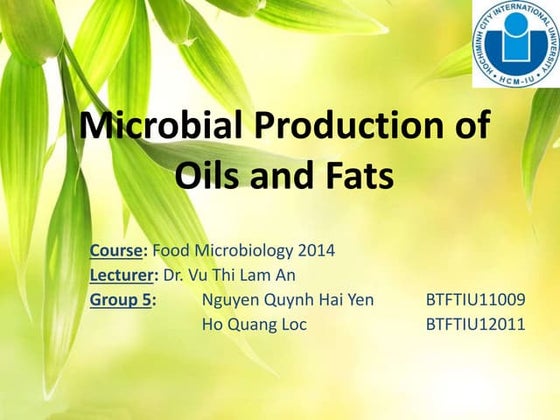 HOCHIMINH CITY INTERNATIONAL UNIVERSITY
HCM-IU

Microbial Production of Oils and Fats

Course: Food Microbiology 2014
Lecturer: Dr. Vu Thi Lam An
Group 5: Nguyen Quynh Hai Yen BTFTIU11009
Ho Quang Loc BTFTIU12011